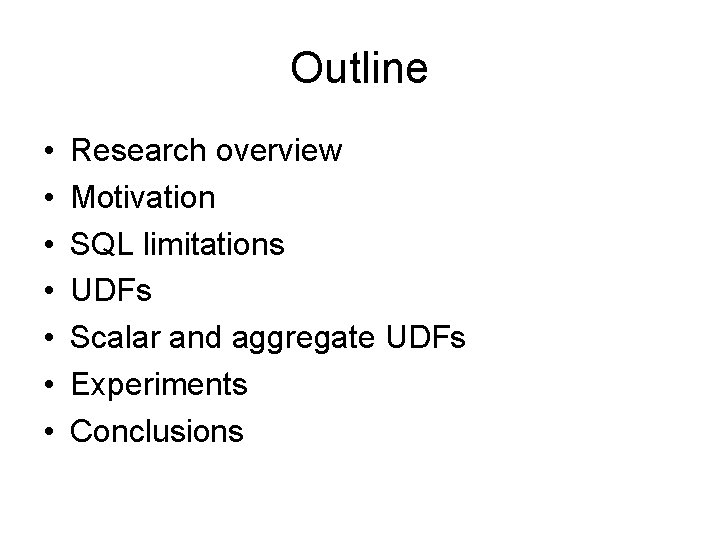 Outline

• Research overview
• Motivation
• SQL limitations
• UDFs
• Scalar and aggregate UDFs
• Experiments
• Conclusions